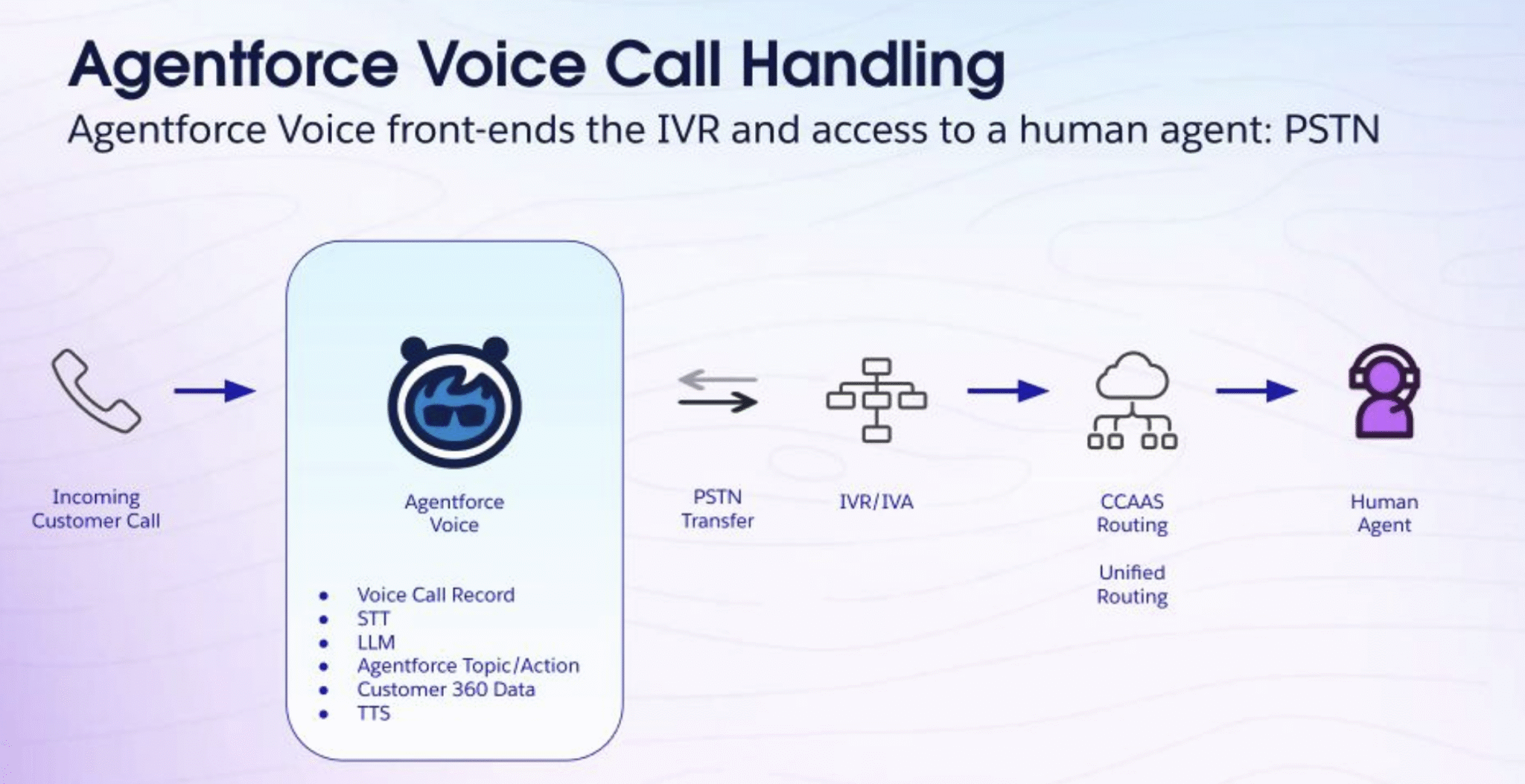 Agentforce Voice Call Handling
Agentforce Voice front-ends the IVR and access to a human agent: PSTN

Incoming Customer Call

Agentforce Voice

- Voice Call Record
- STT
- LLM
- Agentforce Topic/Action
- Customer 360 Data
- TTS

PSTN Transfer

IVR/IVA

CCAAS Routing

Unified Routing

Human Agent